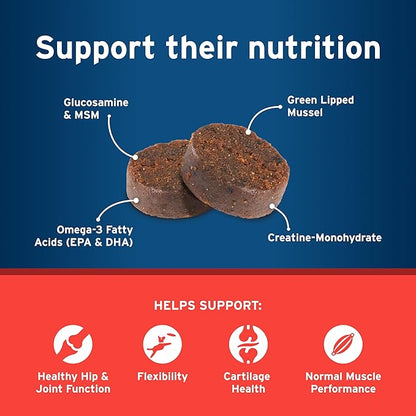 Support their nutrition

Glucosamine & MSM

Green Lipped Mussel

Omega-3 Fatty Acids (EPA & DHA)

Creatine-Monohydrate

HELPS SUPPORT:

Healthy Hip & Joint Function

Flexibility

Cartilage Health

Normal Muscle Performance